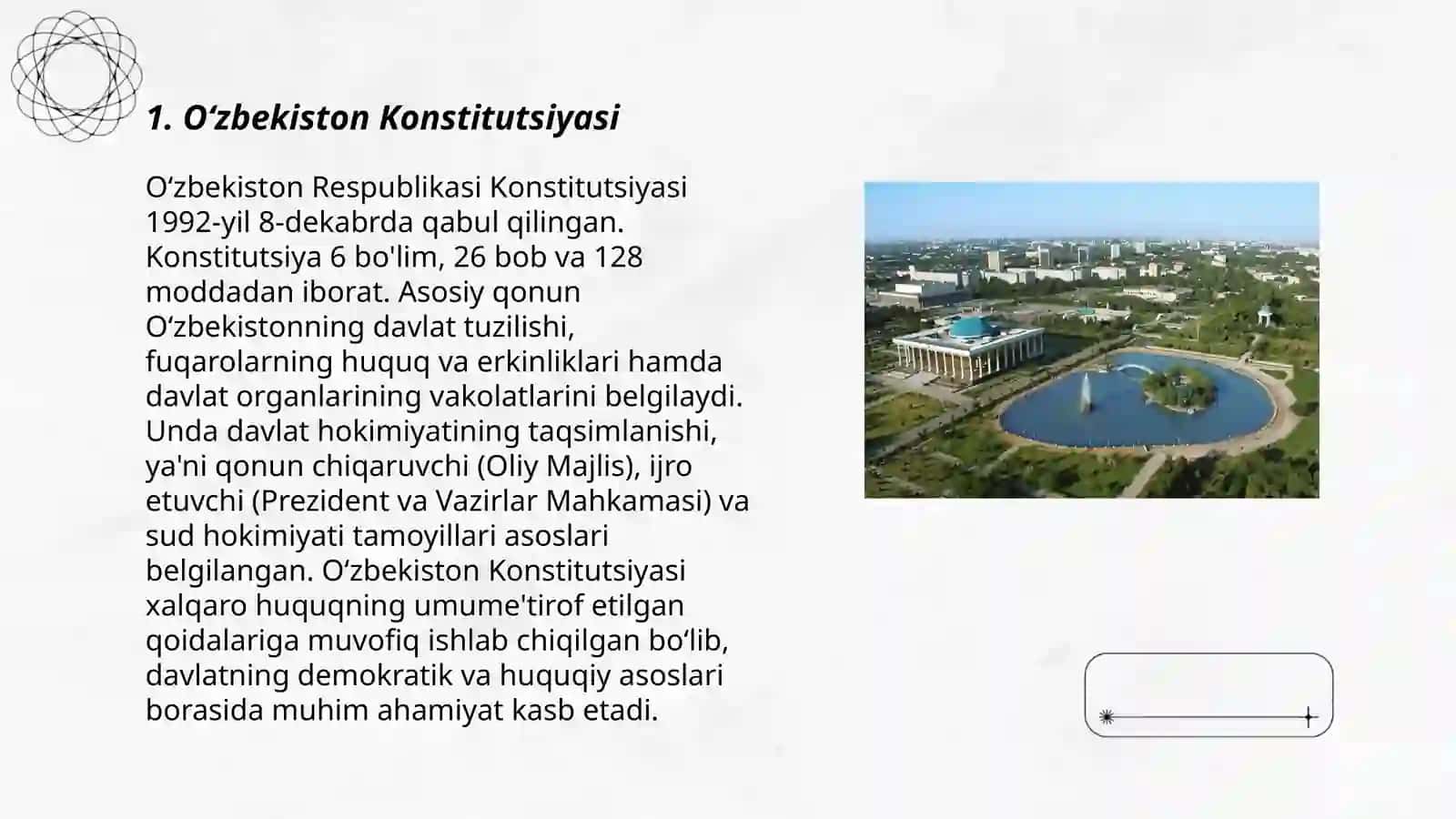 1. O‘zbekiston Konstitutsiyasi

O‘zbekiston Respublikasi Konstitutsiyasi 1992-yil 8-dekabrda qabul qilingan. Konstitutsiya 6 bo'lim, 26 bob va 128 moddadan iborat. Asosiy qonun O‘zbekistonning davlat tuzilishi, fuqarolarning huquq va erkinliklari hamda davlat organlarining vakolatlarini belgilaydi. Unda davlat hokimiyatining taqsimlanishi, ya'ni qonun chiqaruvchi (Oliy Majlis), ijro etuvchi (Prezident va Vazirlar Mahkamasi) va sud hokimiyati tamoyillari asoslari belgilangan. O‘zbekiston Konstitutsiyasi xalqaro huquqning umume'tirof etilgan qoidalariga muvofiq ishlab chiqilgan bo‘lib, davlatning demokratik va huquqiy asoslari borasida muhim ahamiyat kasb etadi.